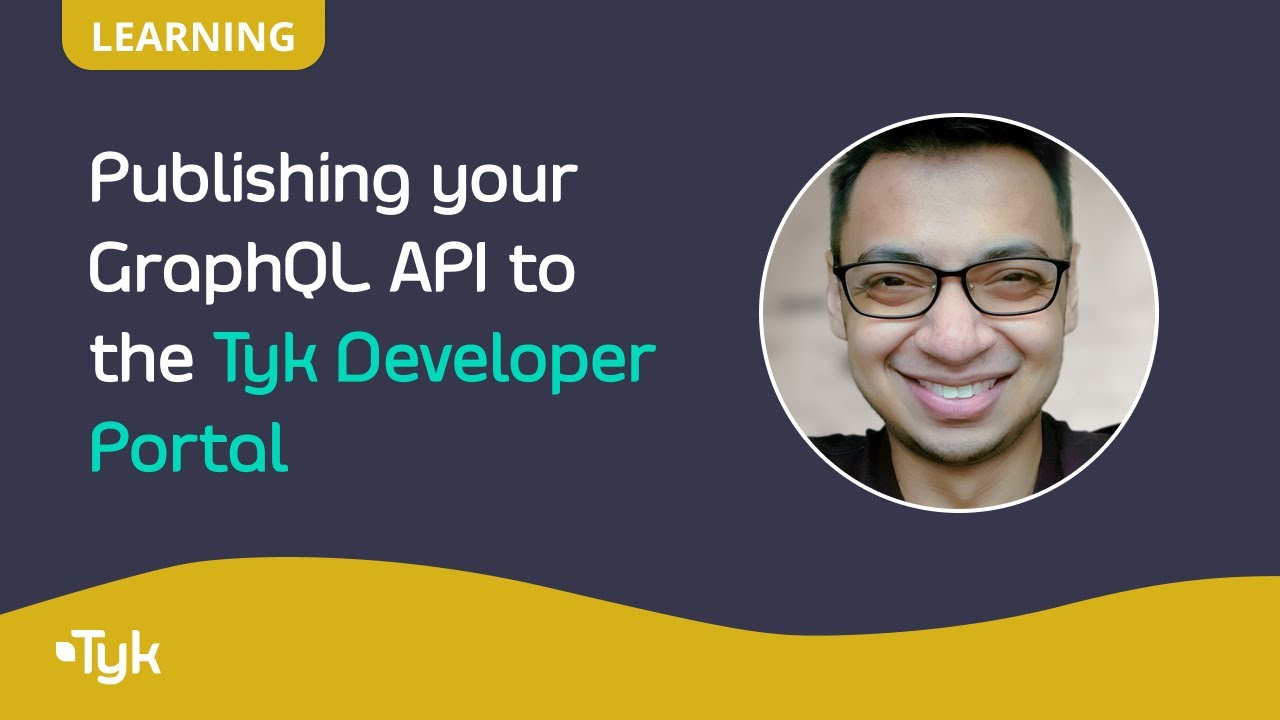 LEARNING

Publishing your GraphQL API to the Tyk Developer Portal

Tyk